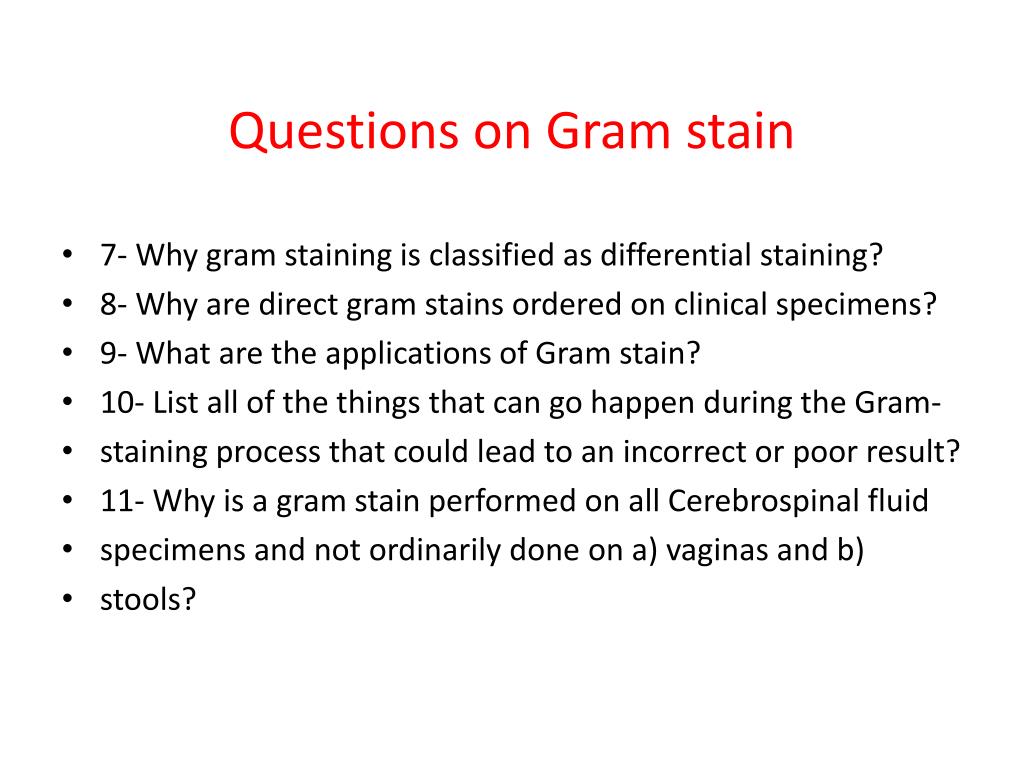 Questions on Gram stain

• 7- Why gram staining is classified as differential staining?
• 8- Why are direct gram stains ordered on clinical specimens?
• 9- What are the applications of Gram stain?
• 10- List all of the things that can go happen during the Gram-
• staining process that could lead to an incorrect or poor result?
• 11- Why is a gram stain performed on all Cerebrospinal fluid
• specimens and not ordinarily done on a) vaginas and b)
• stools?